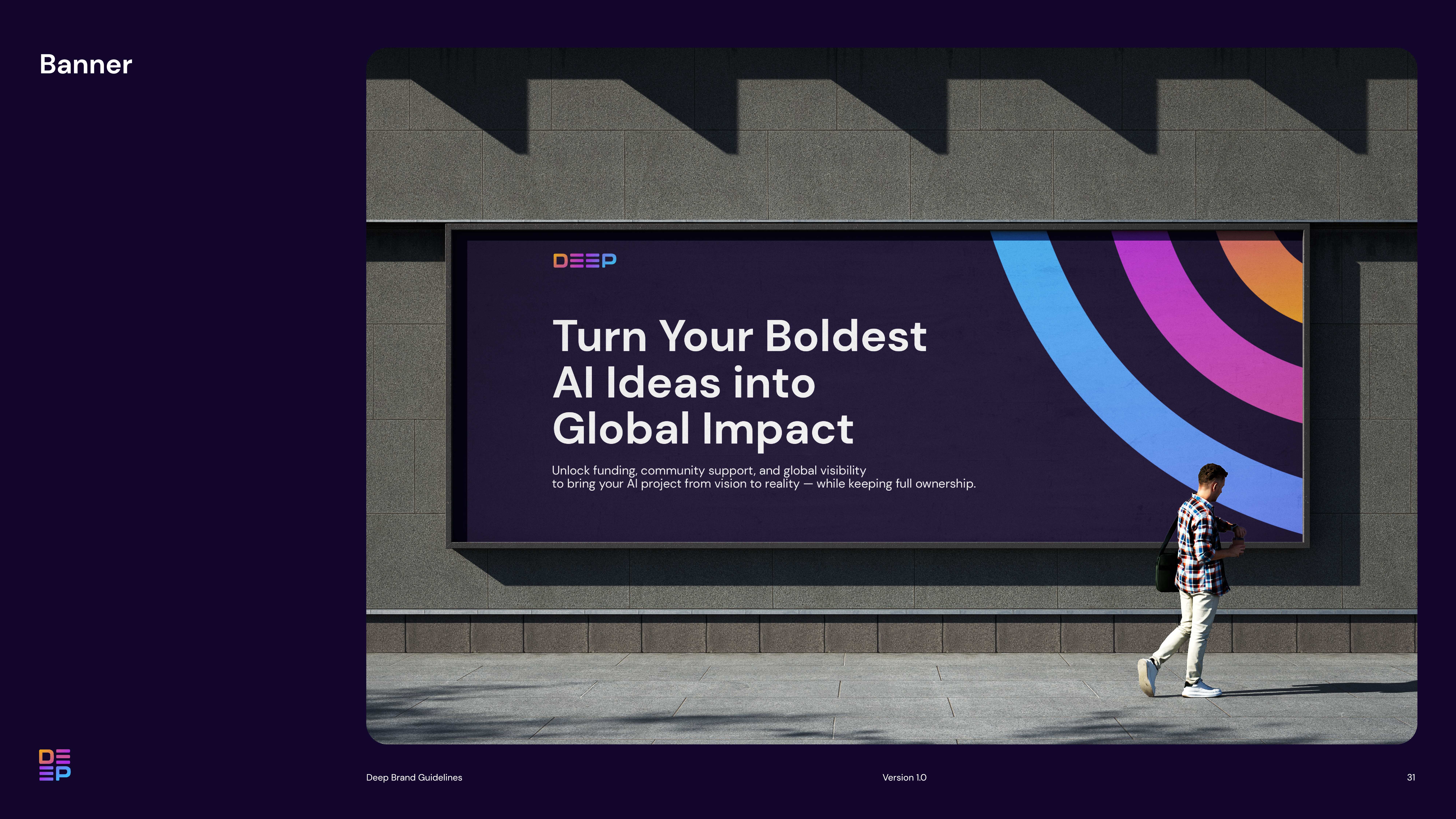 Banner

DEEP

Turn Your Boldest AI Ideas into Global Impact

Unlock funding, community support, and global visibility to bring your AI project from vision to reality — while keeping full ownership.

DEEP

Deep Brand Guidelines

Version 1.0

31